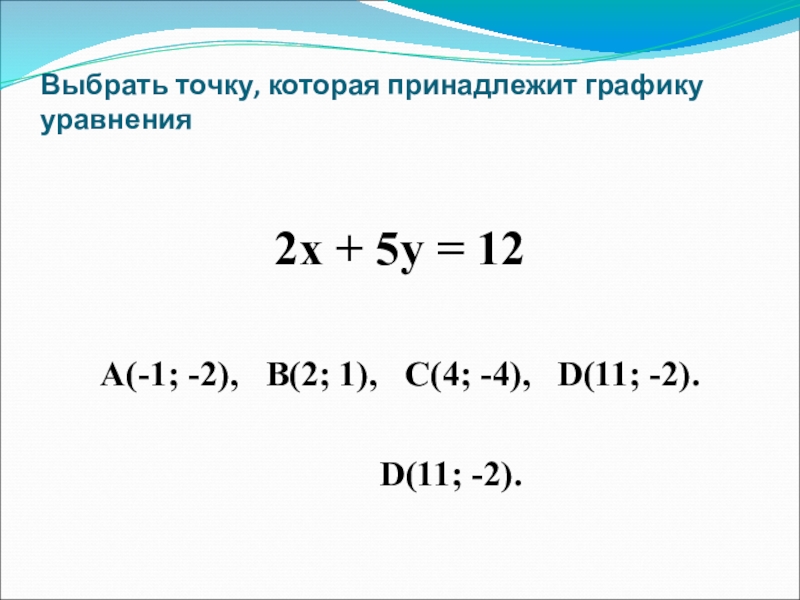 Выбрать точку, которая принадлежит графику уравнения

$2x + 5y = 12$

A(-1; -2), B(2; 1), C(4; -4), D(11; -2).

D(11; -2).